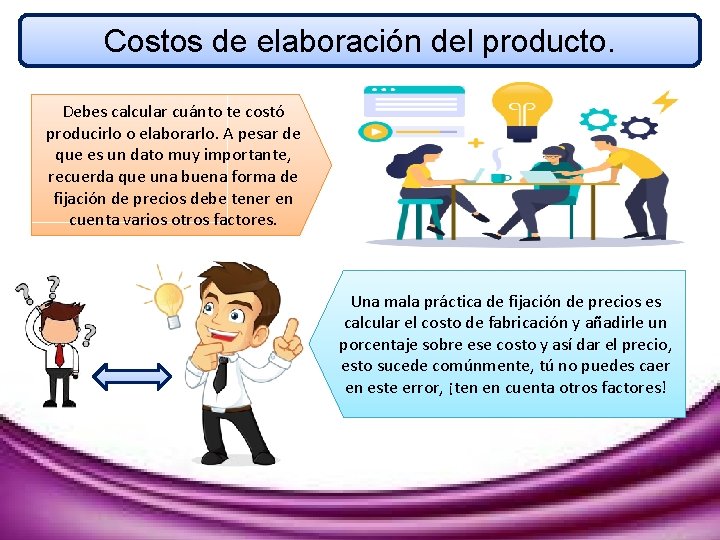 Costos de elaboración del producto.

Debes calcular cuánto te costó producirlo o elaborarlo. A pesar de que es un dato muy importante, recuerda que una buena forma de fijación de precios debe tener en cuenta varios otros factores.

Una mala práctica de fijación de precios es calcular el costo de fabricación y añadirle un porcentaje sobre ese costo y así dar el precio, esto sucede comúnmente, tú no puedes caer en este error, ¡ten en cuenta otros factores!